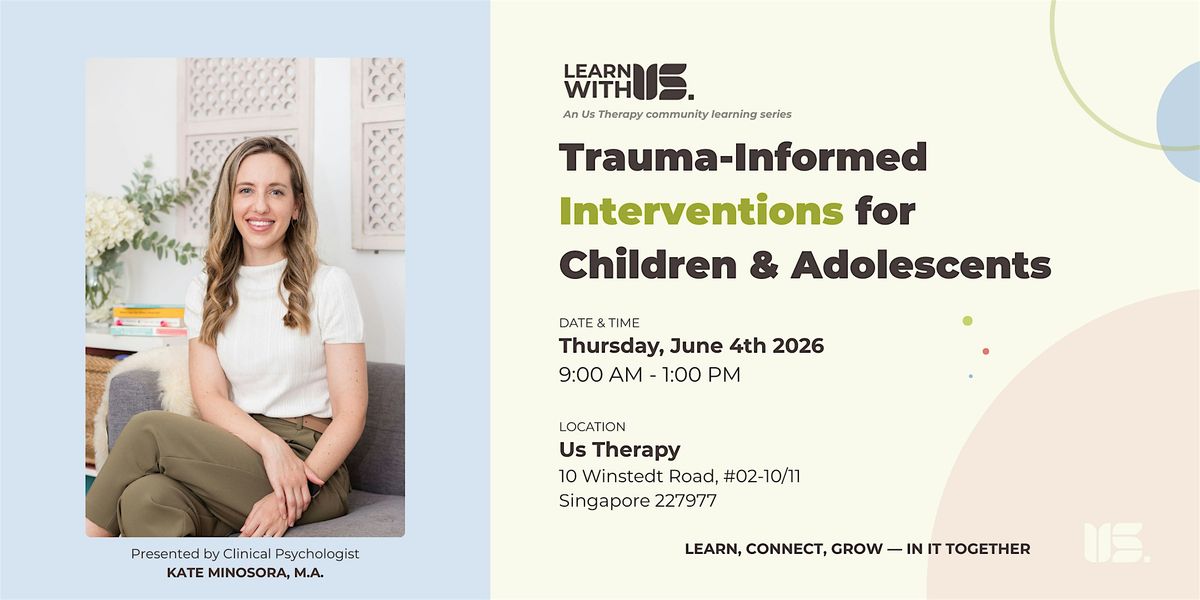 Presented by Clinical Psychologist
KATE MINOSORA, M.A.

LEARN WITH US.
An Us Therapy community learning series

Trauma-Informed Interventions for Children & Adolescents

DATE & TIME
Thursday, June 4th 2026
9:00 AM - 1:00 PM

LOCATION
Us Therapy
10 Winstedt Road, #02-10/11
Singapore 227977

LEARN, CONNECT, GROW — IN IT TOGETHER

US.